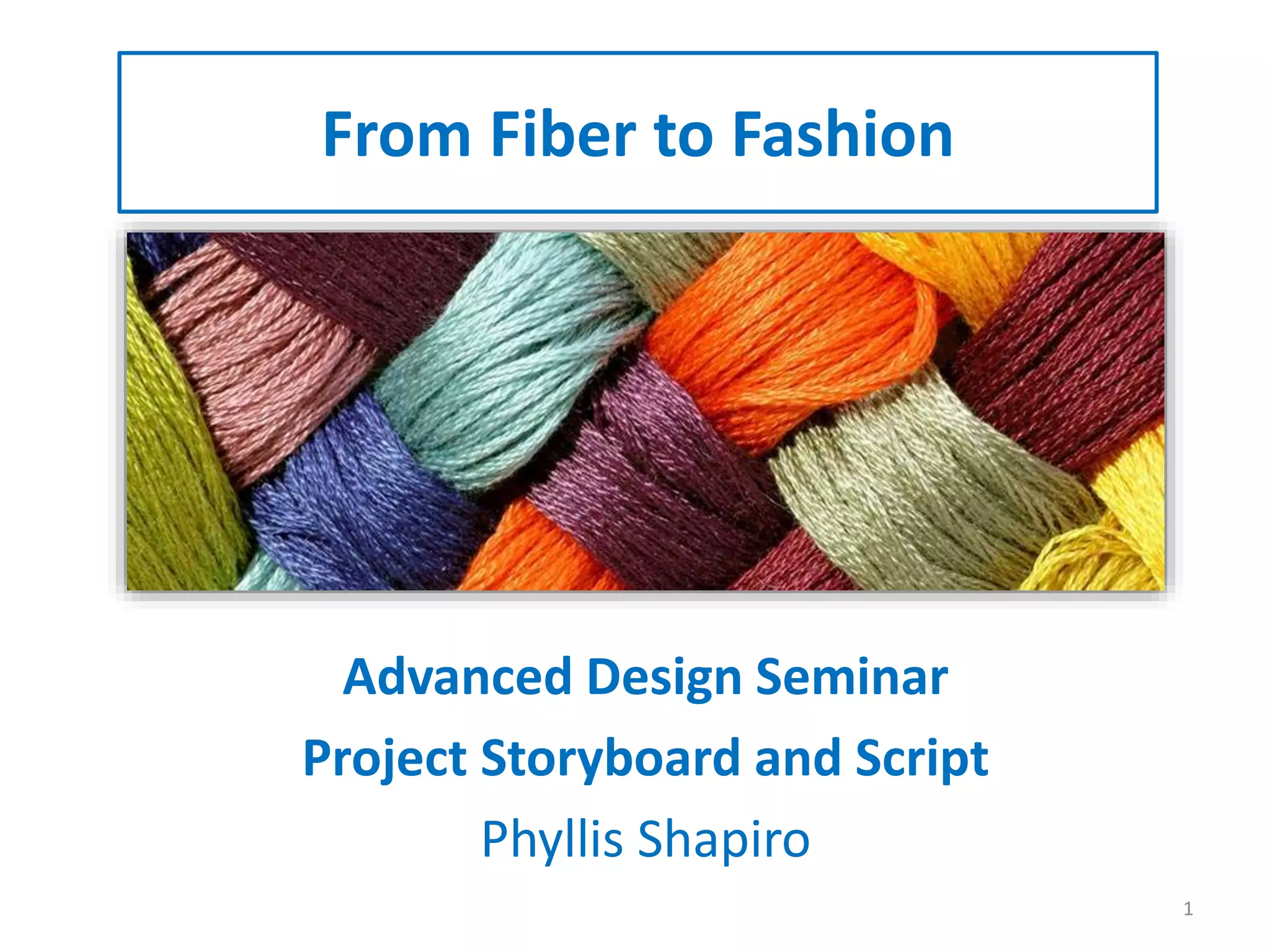 From Fiber to Fashion

Advanced Design Seminar

Project Storyboard and Script

Phyllis Shapiro

1